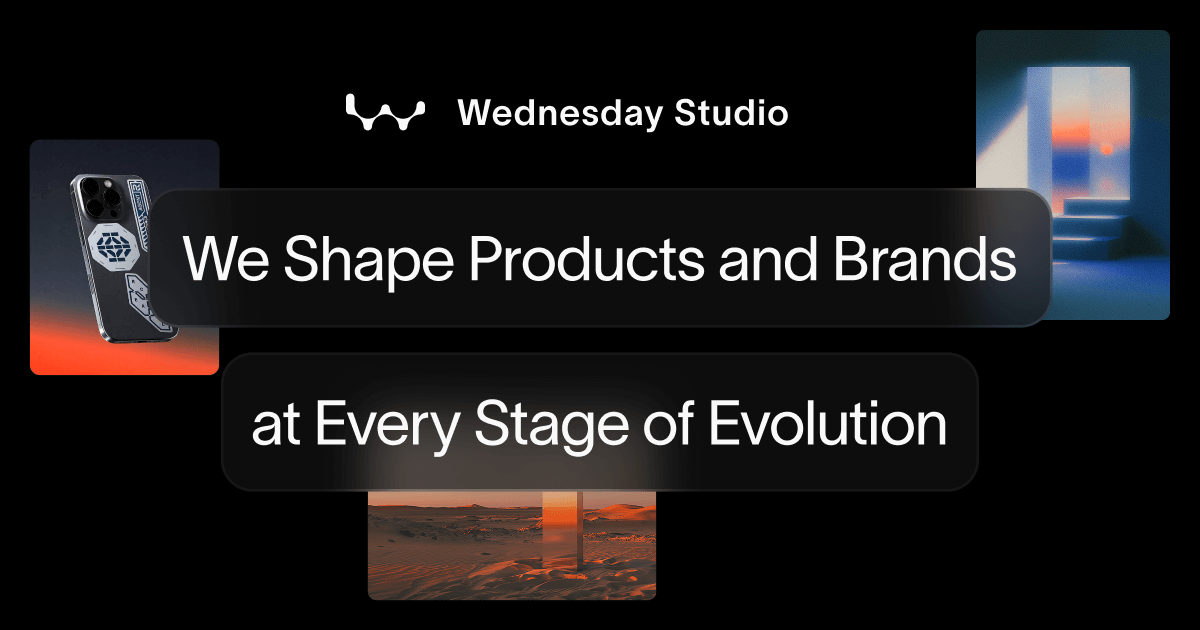 Wednesday Studio

We Shape Products and Brands

at Every Stage of Evolution